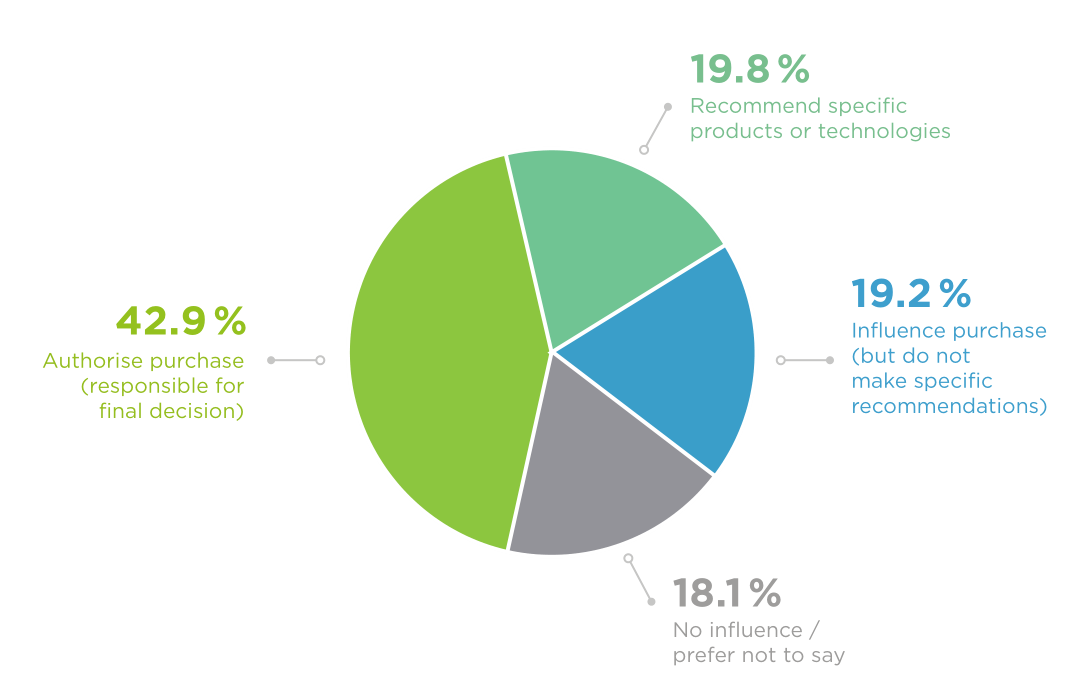 19.8 %
Recommend specific products or technologies

42.9 %
Authorise purchase (responsible for final decision)

19.2 %
Influence purchase (but do not make specific recommendations)

18.1 %
No influence / prefer not to say